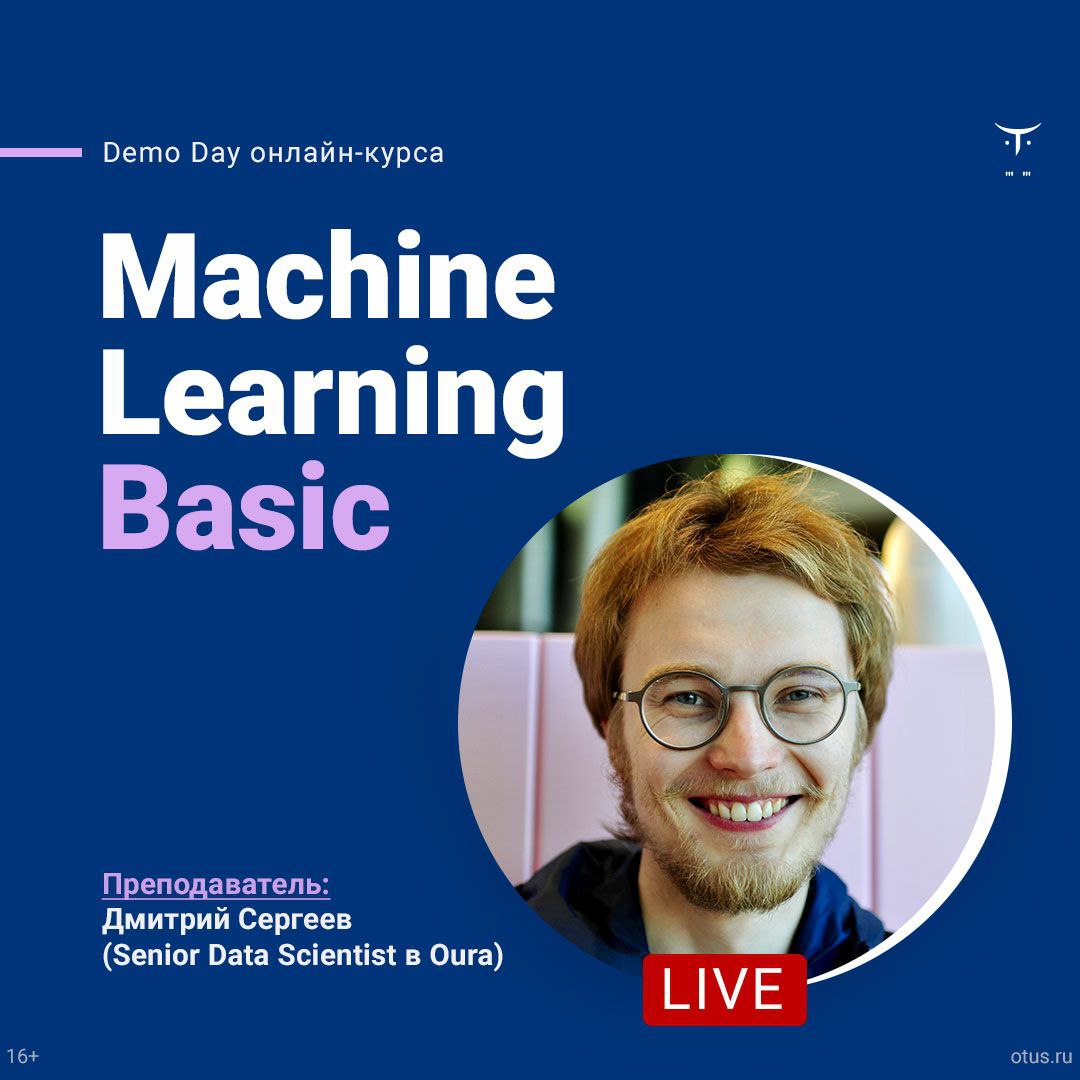 Demo Day онлайн-курса

Machine Learning Basic

Преподаватель:
Дмитрий Сергеев
(Senior Data Scientist в Oura)

LIVE

16+

otus.ru